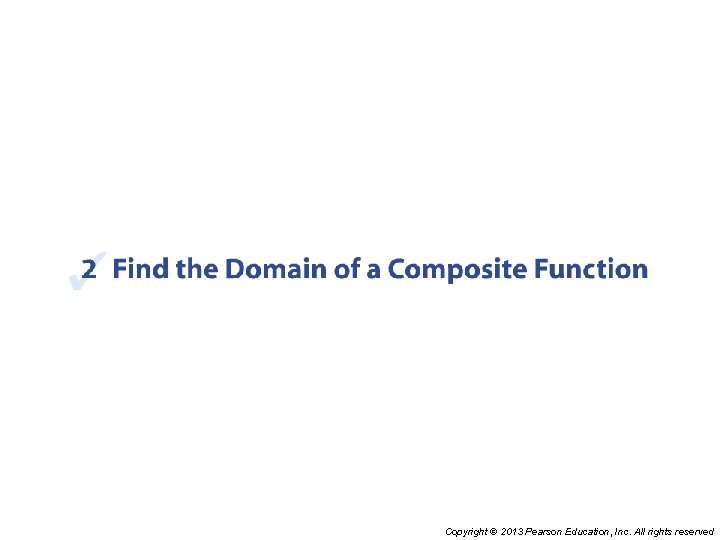 2 Find the Domain of a Composite Function

Copyright © 2013 Pearson Education, Inc. All rights reserved